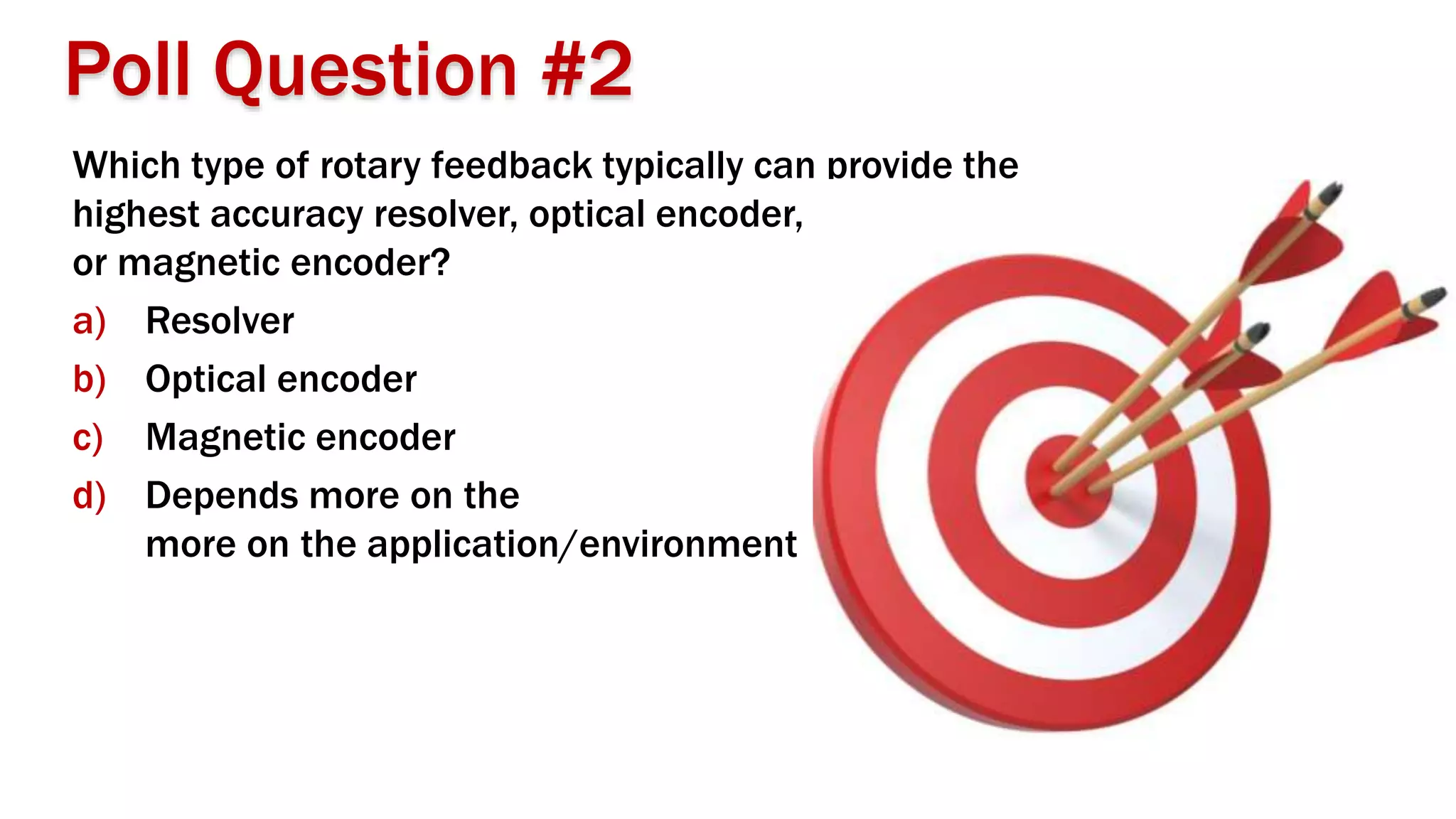 Poll Question #2

Which type of rotary feedback typically can provide the highest accuracy resolver, optical encoder, or magnetic encoder?

a) Resolver
b) Optical encoder
c) Magnetic encoder
d) Depends more on the more on the application/environment